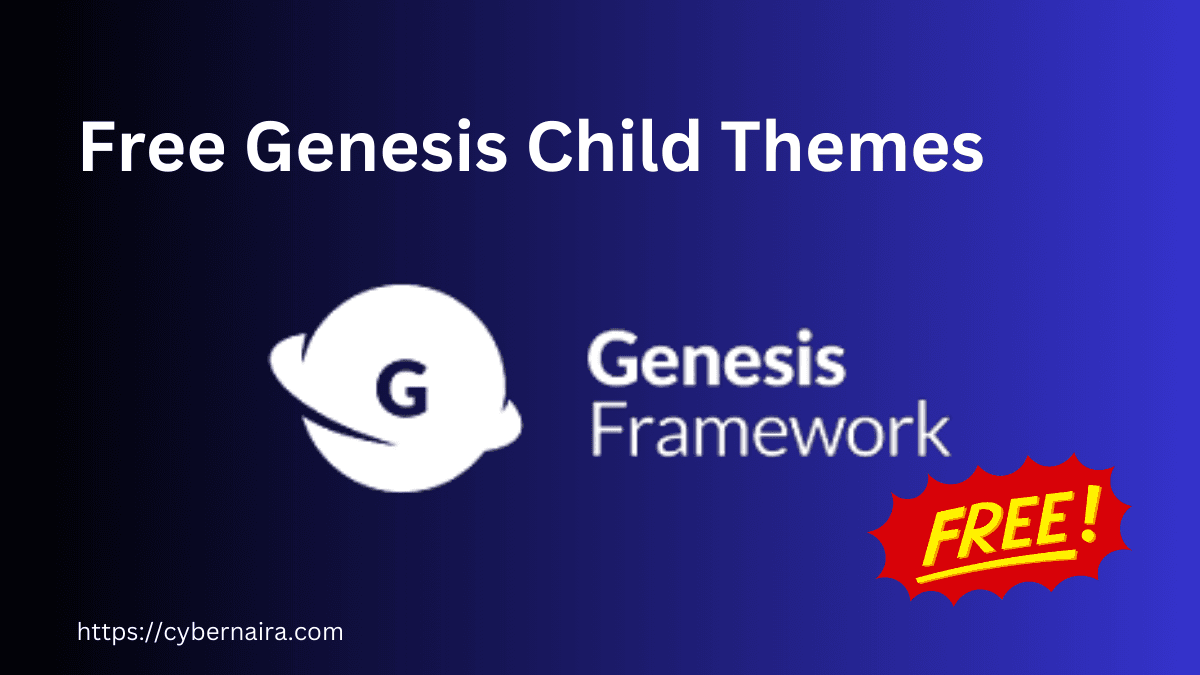 Free Genesis Child Themes

G

Genesis
Framework

FREE!

https://cybernaira.com